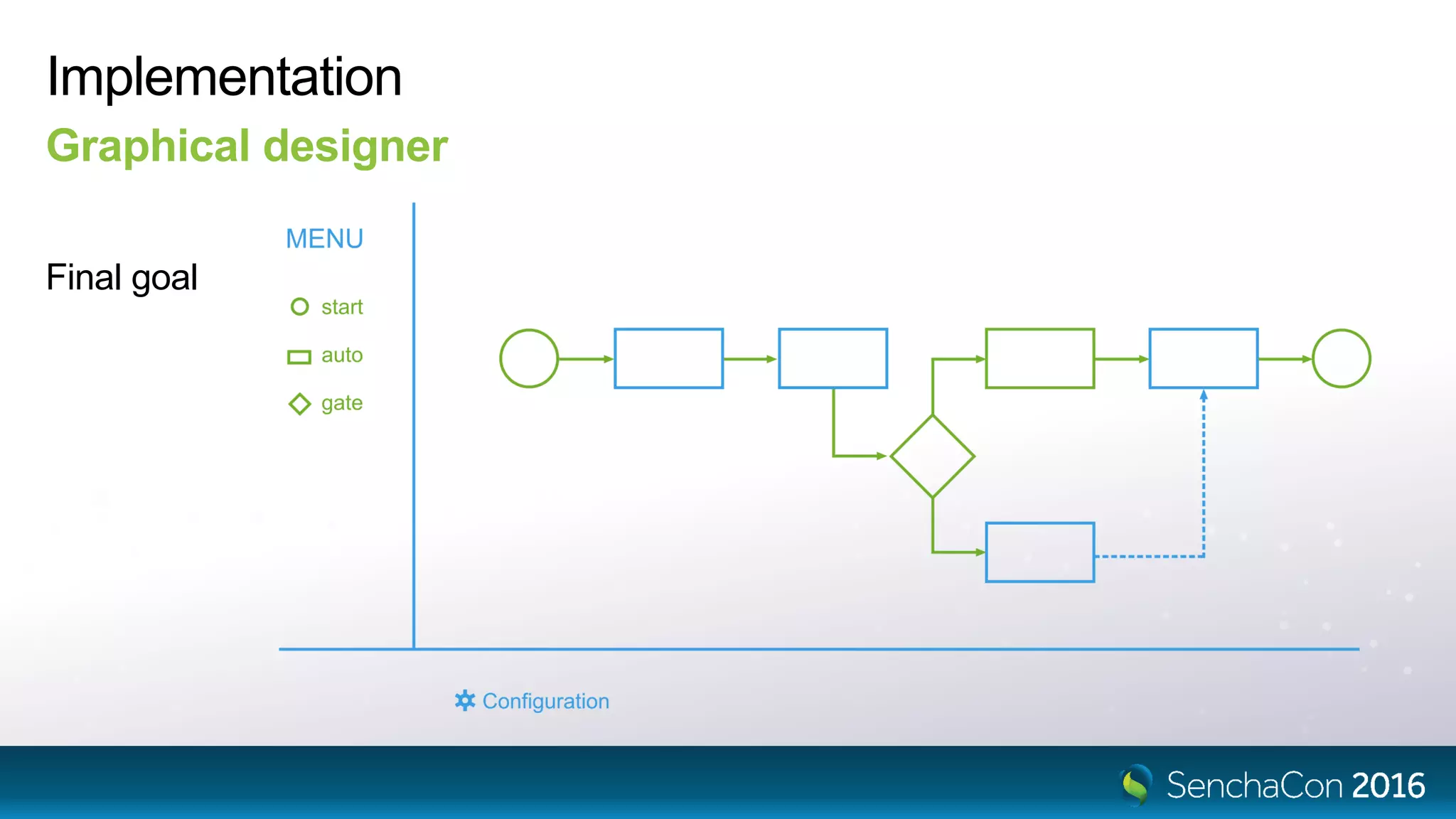 Implementation
Graphical designer

Final goal

MENU

start

auto

gate

Configuration

SenchaCon 2016